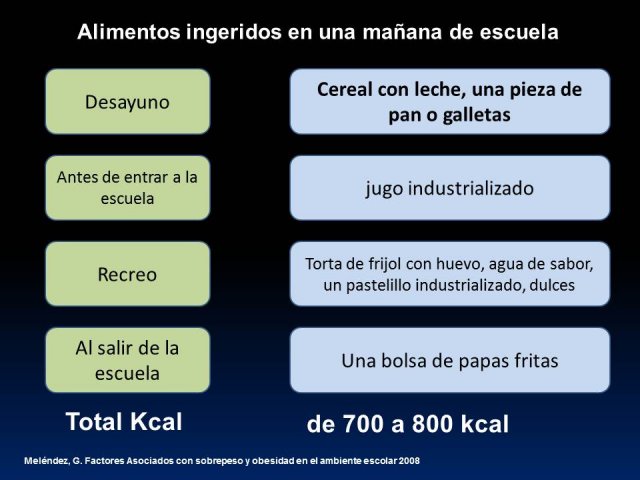 Alimentos ingeridos en una mañana de escuela

Desayuno

Cereal con leche, una pieza de pan o galletas

Antes de entrar a la escuela

jugo industrializado

Recreo

Torta de frijol con huevo, agua de sabor, un pastelillo industrializado, dulces

Al salir de la escuela

Una bolsa de papas fritas

Total Kcal

de 700 a 800 kcal

Meléndez, G. Factores Asociados con sobrepeso y obesidad en el ambiente escolar 2008